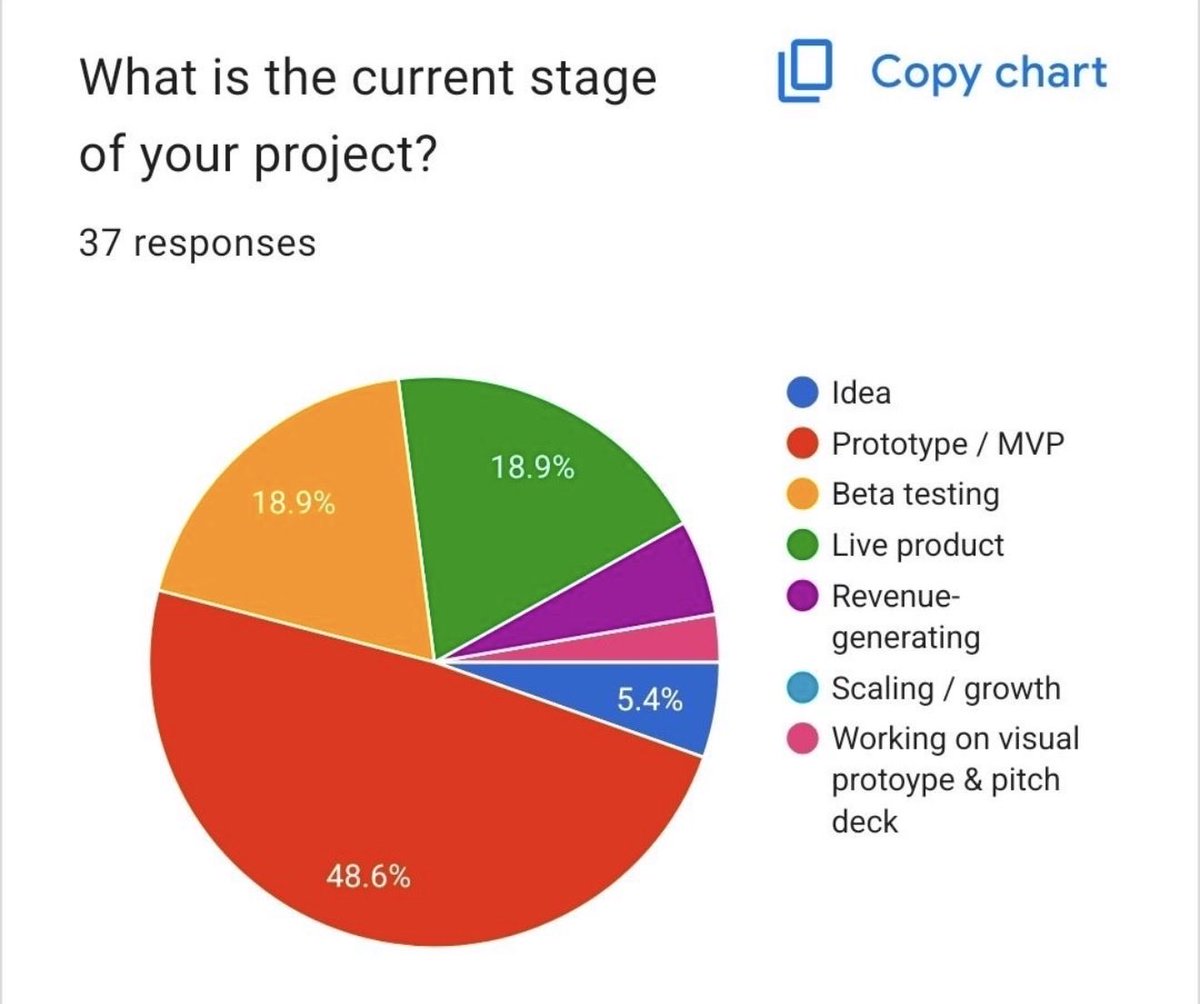 What is the current stage of your project?

Copy chart

37 responses

18.9%
18.9%
5.4%
48.6%

Idea
Prototype / MVP
Beta testing
Live product
Revenue-generating
Scaling / growth
Working on visual protoype & pitch deck